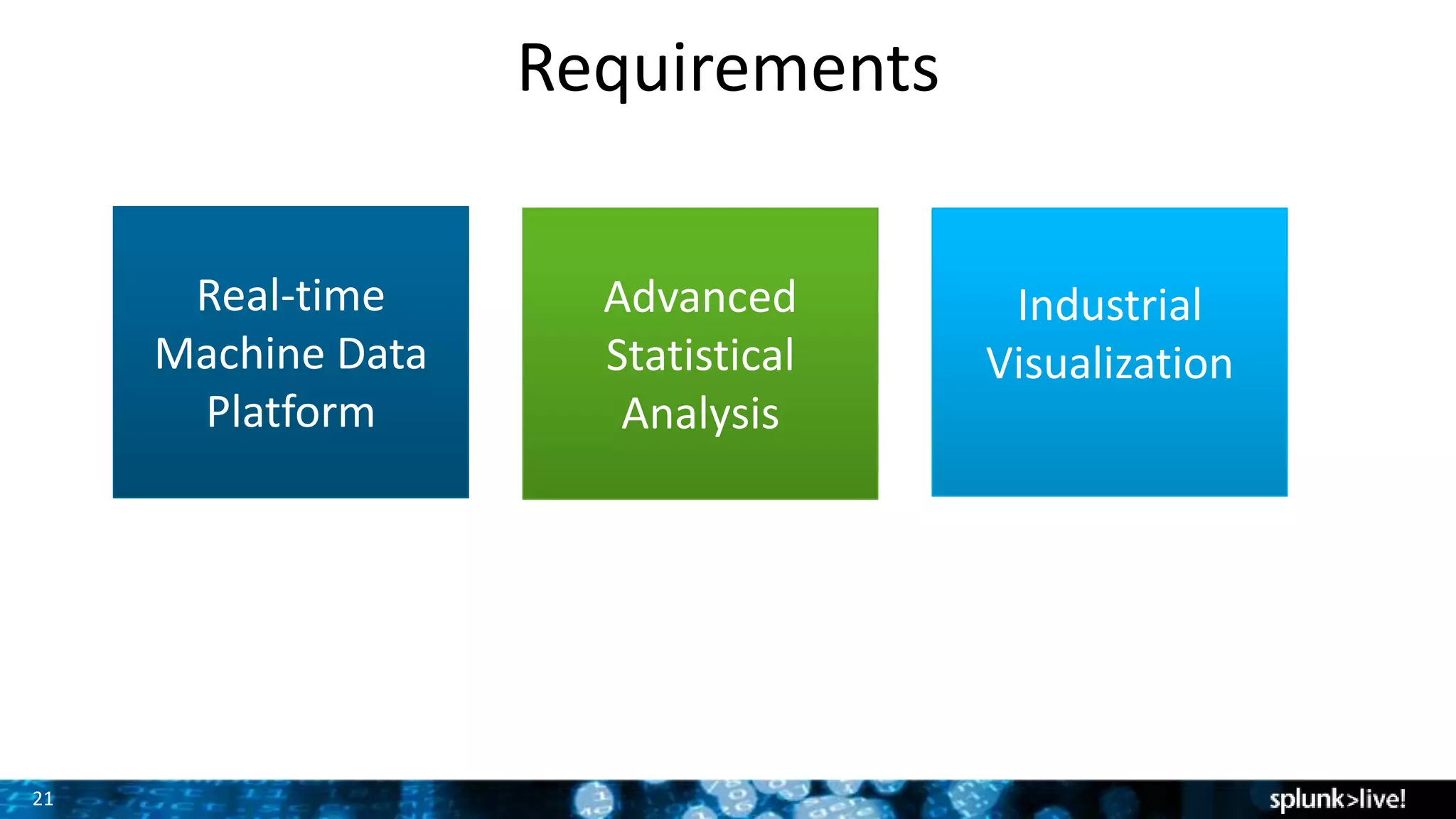 Requirements

Real-time Machine Data Platform

Advanced Statistical Analysis

Industrial Visualization

21

splunk>live!